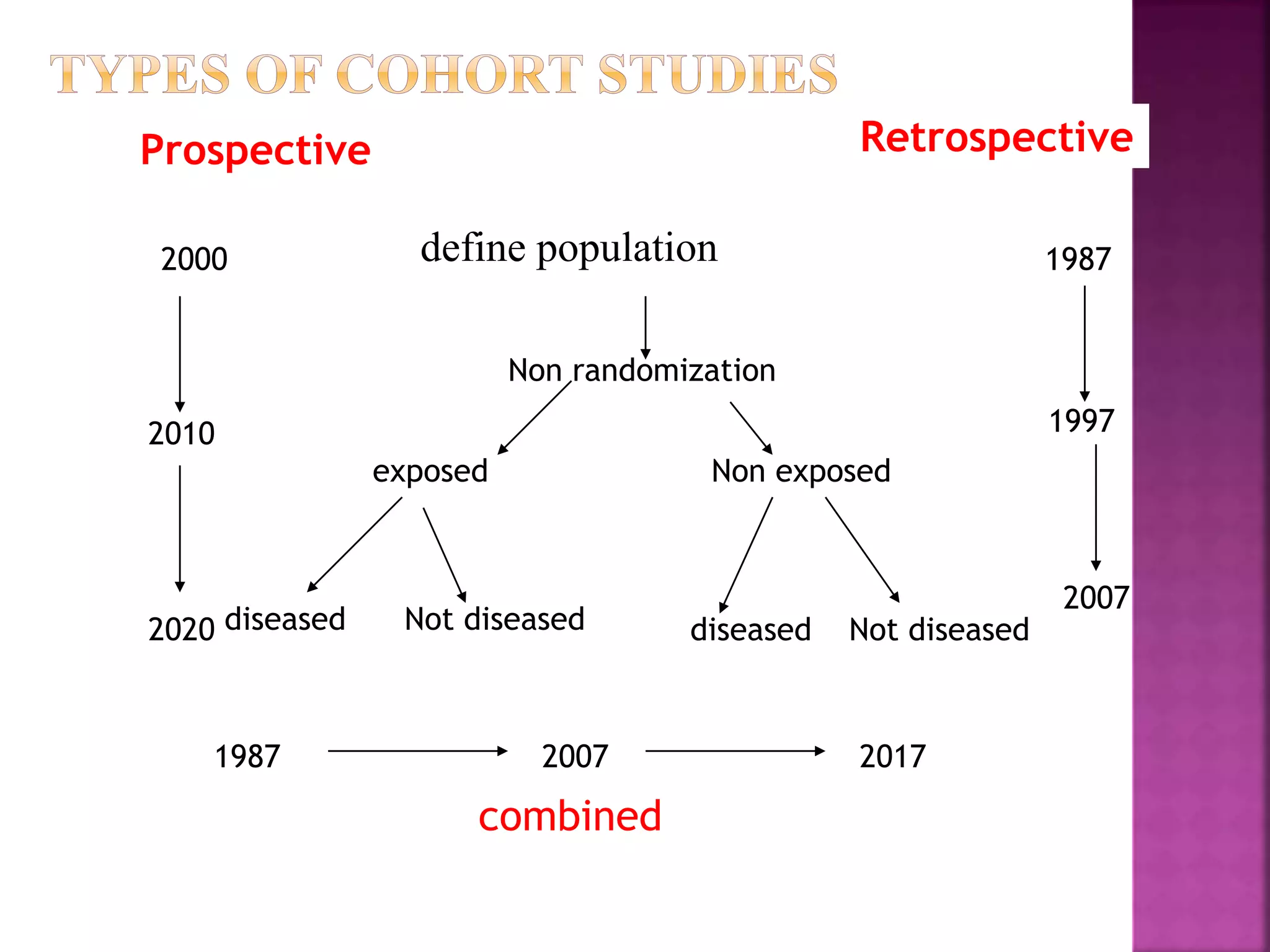 TYPES OF COHORT STUDIES

Prospective

Retrospective

2000

define population

1987

Non randomization

2010

1997

exposed

Non exposed

2020 diseased

Not diseased

diseased

Not diseased

2007

1987

2007

2017

combined